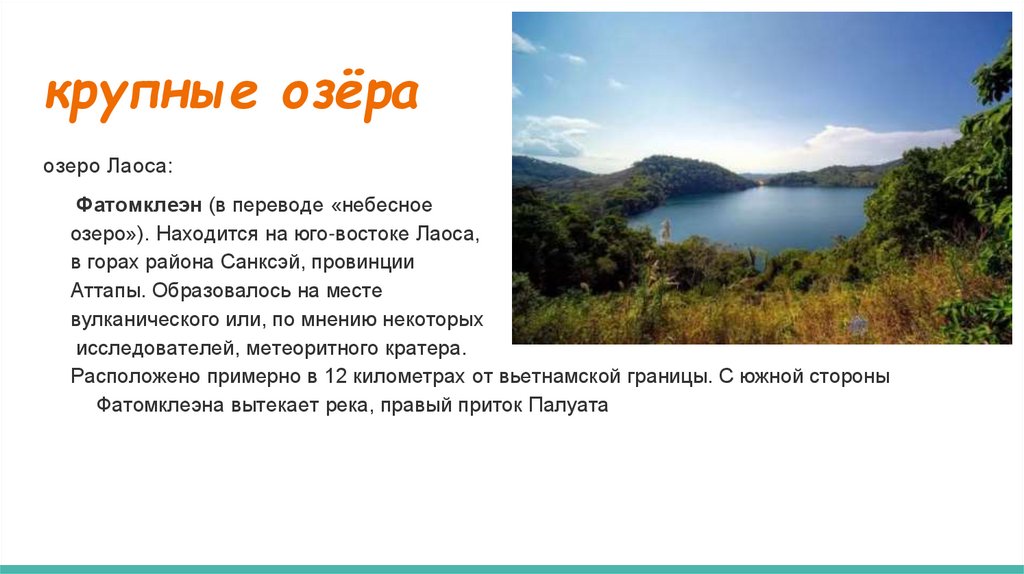 крупные озёра

озеро Лаоса:

Фатомклеэн (в переводе «небесное озеро»). Находится на юго-востоке Лаоса, в горах района Санксэй, провинции Аттапы. Образовалось на месте вулканического или, по мнению некоторых исследователей, метеоритного кратера. Расположено примерно в 12 километрах от вьетнамской границы. С южной стороны Фатомклеэна вытекает река, правый приток Палуата